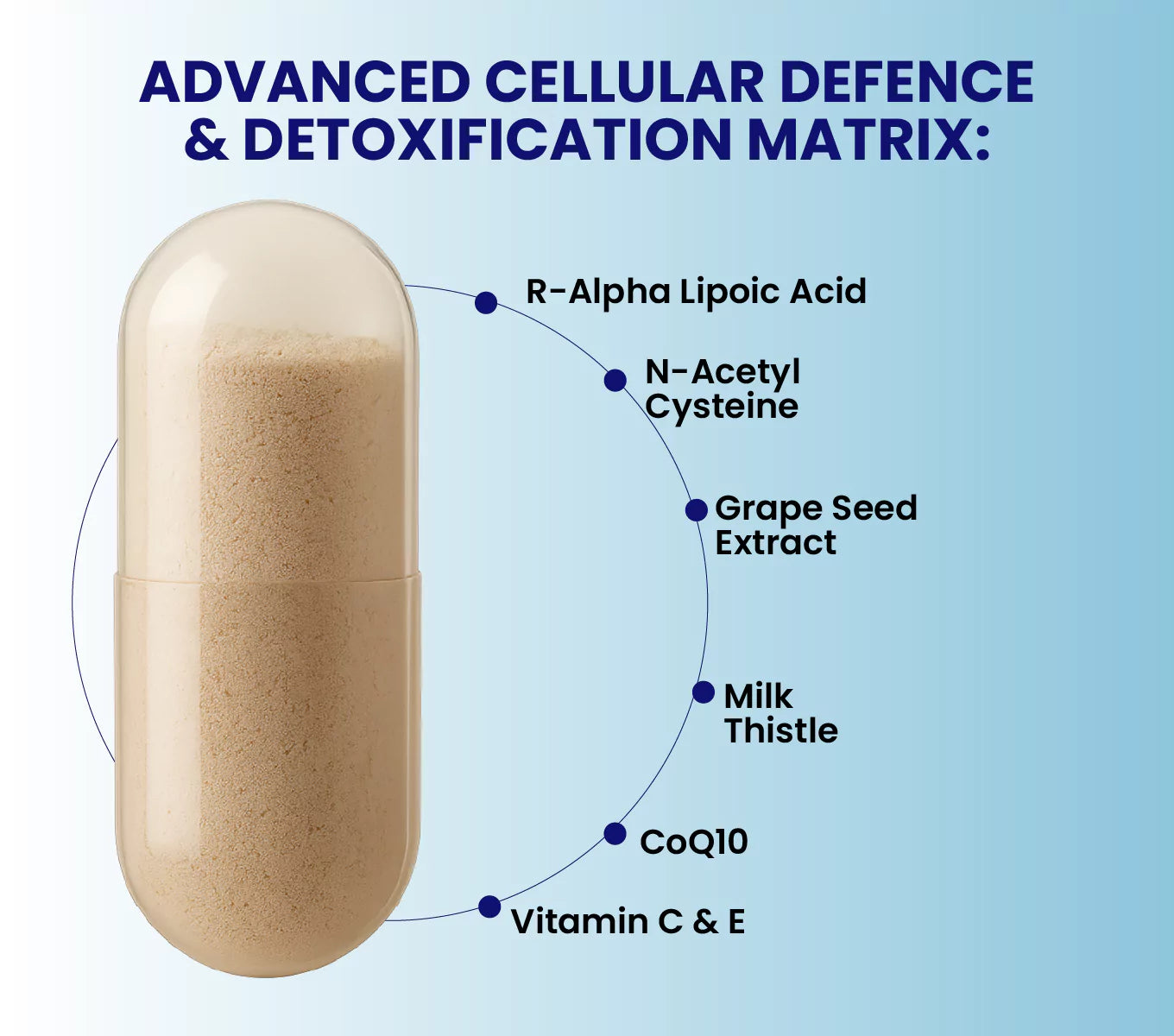 ADVANCED CELLULAR DEFENCE & DETOXIFICATION MATRIX:

R-Alpha Lipoic Acid

N-Acetyl Cysteine

Grape Seed Extract

Milk Thistle

CoQ10

Vitamin C & E